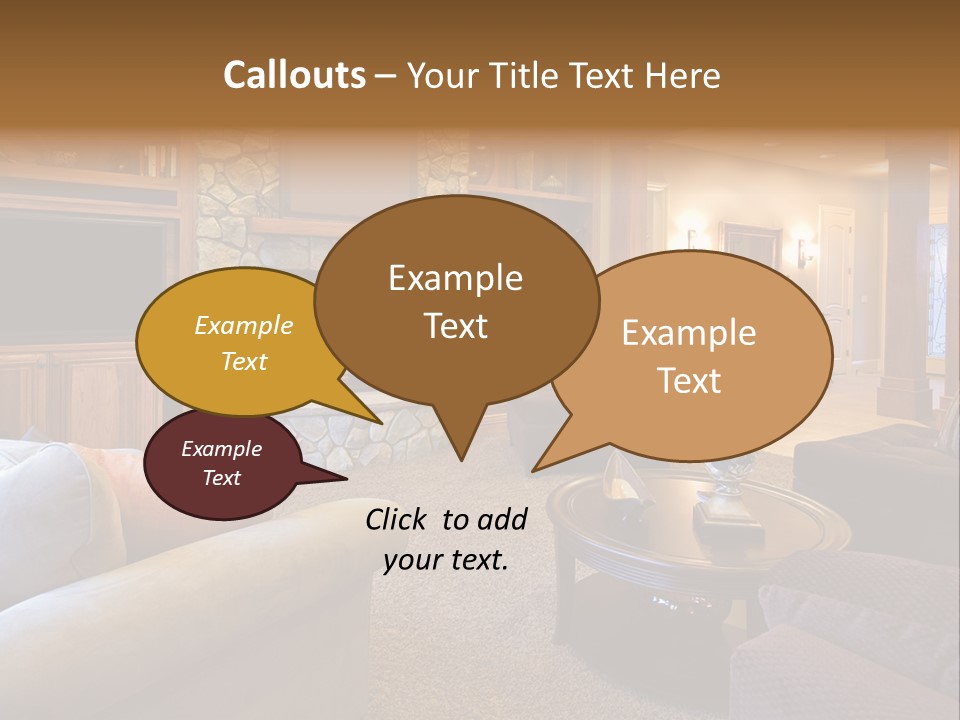 Callouts – Your Title Text Here

Example Text

Example Text

Example Text

Example Text

Click  to add your text.